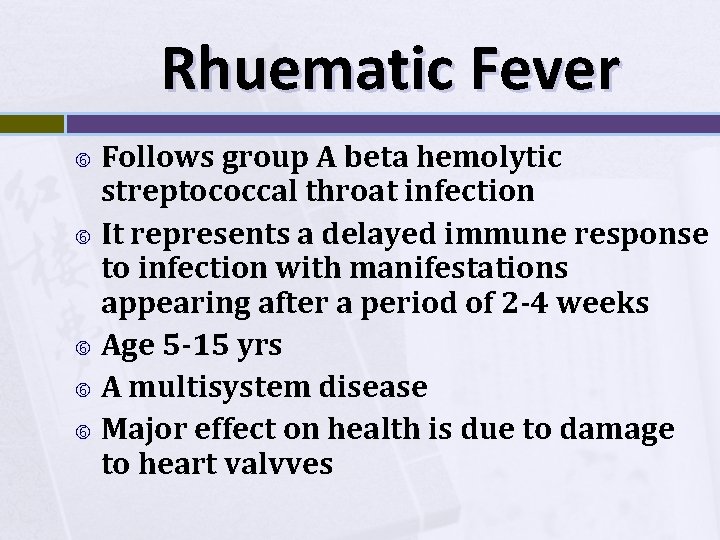 Rhuematic Fever

Follows group A beta hemolytic streptococcal throat infection

It represents a delayed immune response to infection with manifestations appearing after a period of 2-4 weeks

Age 5-15 yrs

A multisystem disease

Major effect on health is due to damage to heart valvves